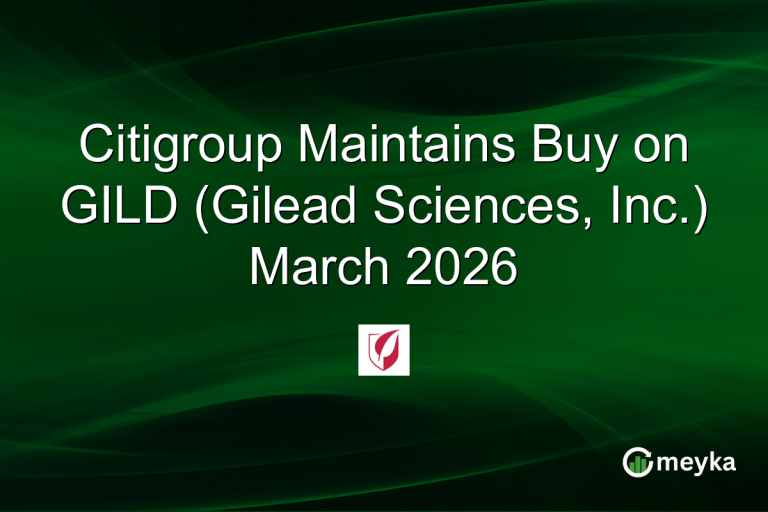 Citigroup Maintains Buy on GILD (Gilead Sciences, Inc.) March 2026

meyka